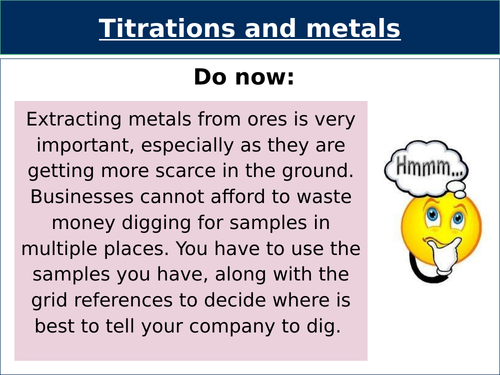 Titrations and metals

Do now:

Extracting metals from ores is very important, especially as they are getting more scarce in the ground. Businesses cannot afford to waste money digging for samples in multiple places. You have to use the samples you have, along with the grid references to decide where is best to tell your company to dig.

Hmmm...